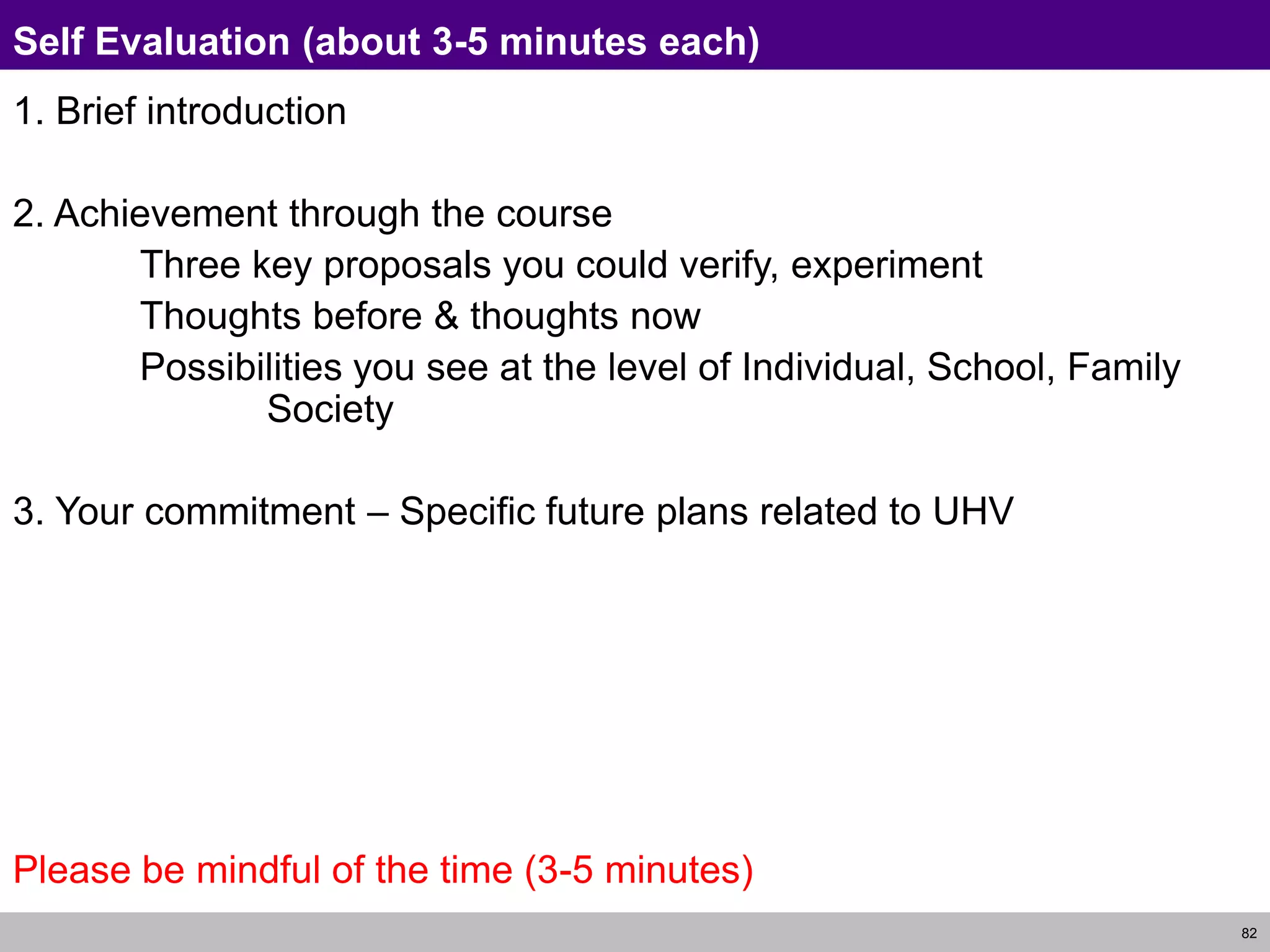 Self Evaluation (about 3-5 minutes each)

1. Brief introduction

2. Achievement through the course

Three key proposals you could verify, experiment

Thoughts before & thoughts now

Possibilities you see at the level of Individual, School, Family Society

3. Your commitment – Specific future plans related to UHV

Please be mindful of the time (3-5 minutes)

82